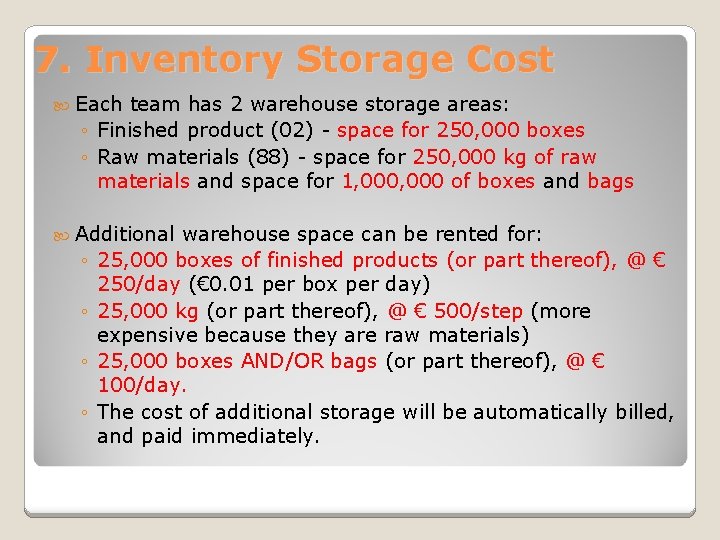 7. Inventory Storage Cost

Each team has 2 warehouse storage areas:
◦ Finished product (02) - space for 250,000 boxes
◦ Raw materials (88) - space for 250,000 kg of raw materials and space for 1,000,000 of boxes and bags

Additional warehouse space can be rented for:
◦ 25,000 boxes of finished products (or part thereof), @ € 250/day (€0.01 per box per day)
◦ 25,000 kg (or part thereof), @ € 500/step (more expensive because they are raw materials)
◦ 25,000 boxes AND/OR bags (or part thereof), @ € 100/day.
◦ The cost of additional storage will be automatically billed, and paid immediately.